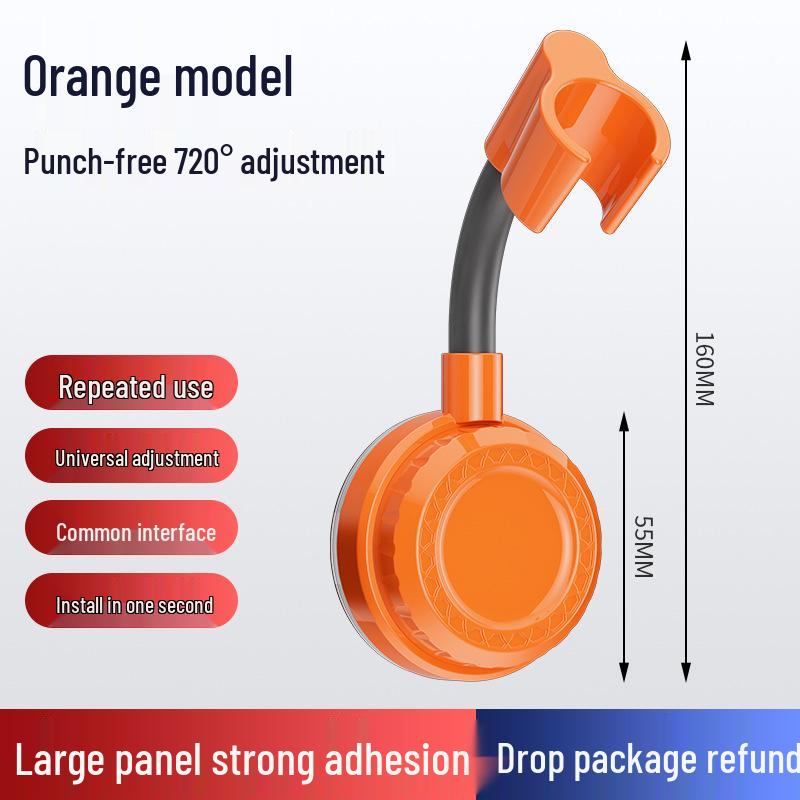 Orange model

Punch-free 720° adjustment

Repeated use

Universal adjustment

Common interface

Install in one second

160MM

55MM

Large panel strong adhesion

Drop package refund